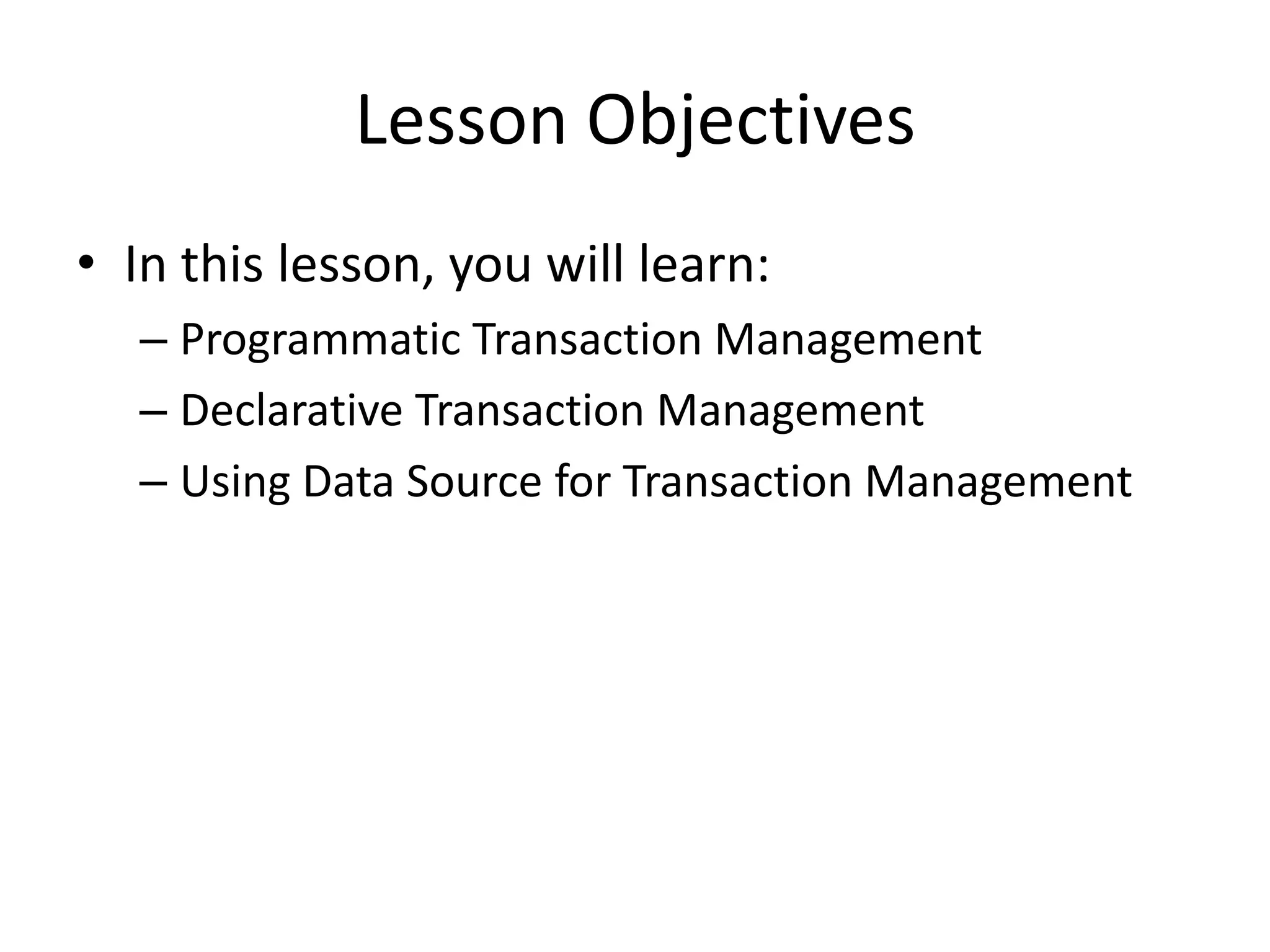 Lesson Objectives

• In this lesson, you will learn:
– Programmatic Transaction Management
– Declarative Transaction Management
– Using Data Source for Transaction Management